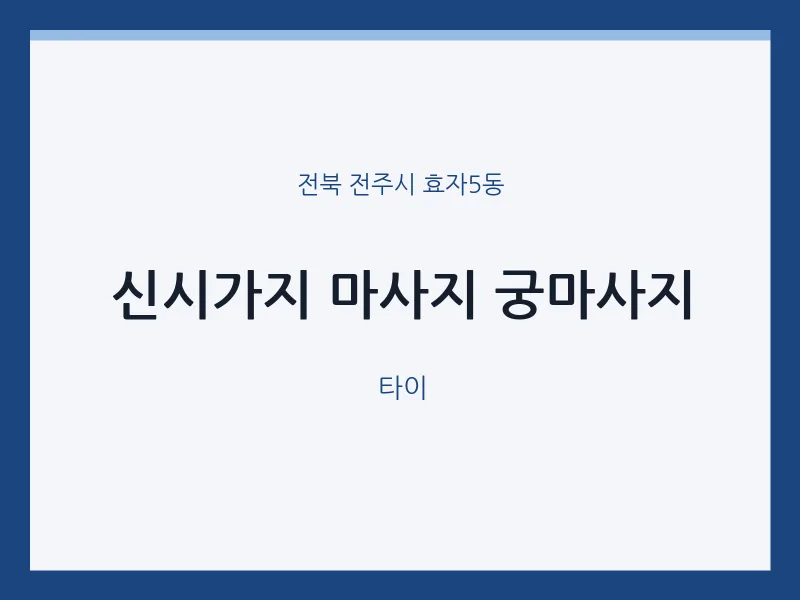 전북 전주시 효자5동

신시가지 마사지 궁마사지

타이